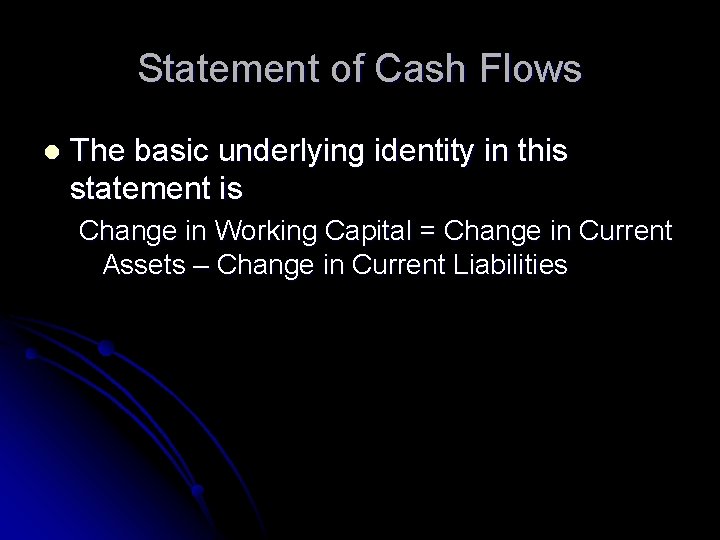 Statement of Cash Flows

The basic underlying identity in this statement is

Change in Working Capital = Change in Current Assets – Change in Current Liabilities